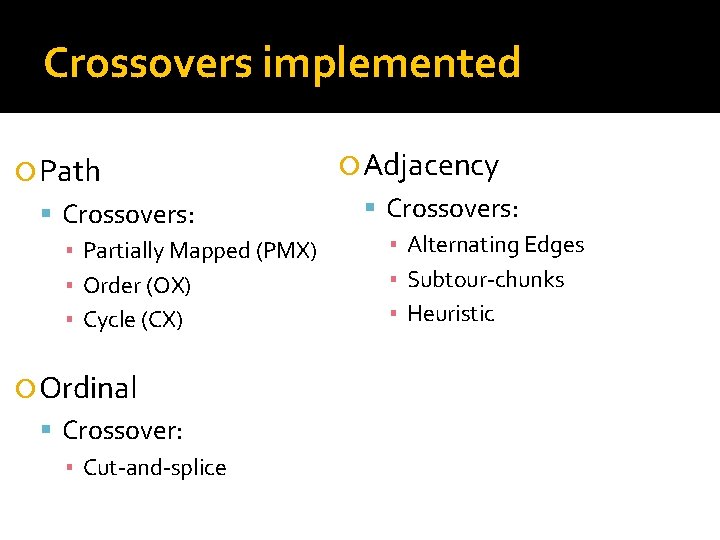 Crossovers implemented

Path
Crossovers:
Partially Mapped (PMX)
Order (OX)
Cycle (CX)

Ordinal
Crossover:
Cut-and-splice

Adjacency
Crossovers:
Alternating Edges
Subtour-chunks
Heuristic